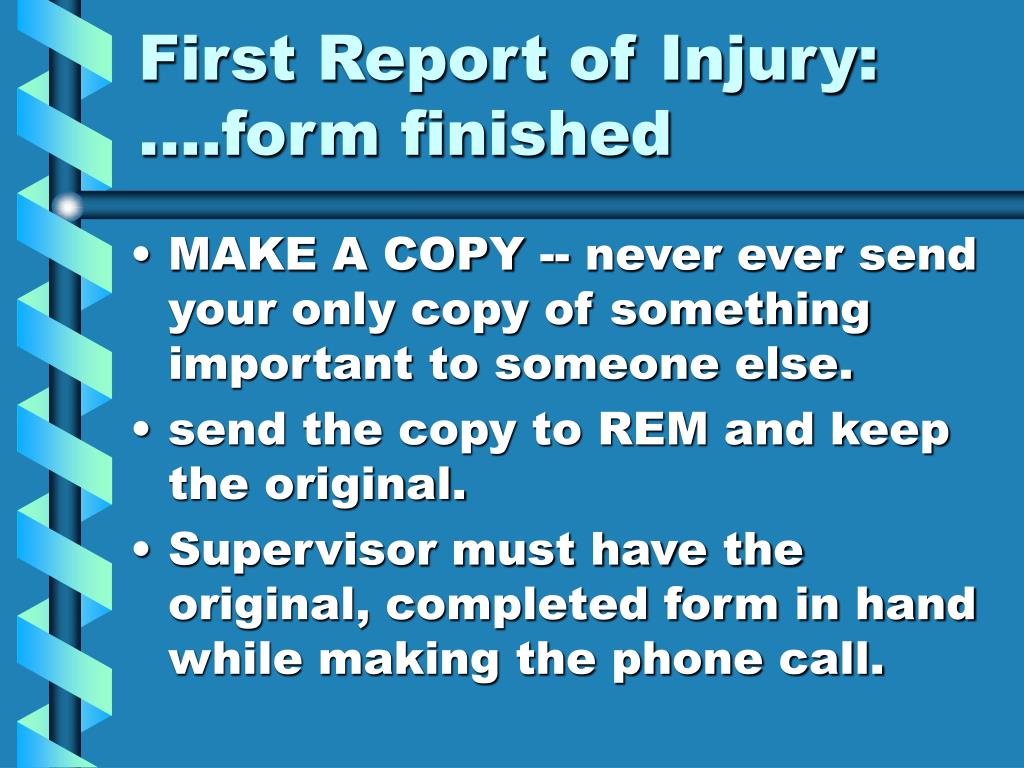 First Report of Injury: ….form finished

• MAKE A COPY -- never ever send your only copy of something important to someone else.
• send the copy to REM and keep the original.
• Supervisor must have the original, completed form in hand while making the phone call.